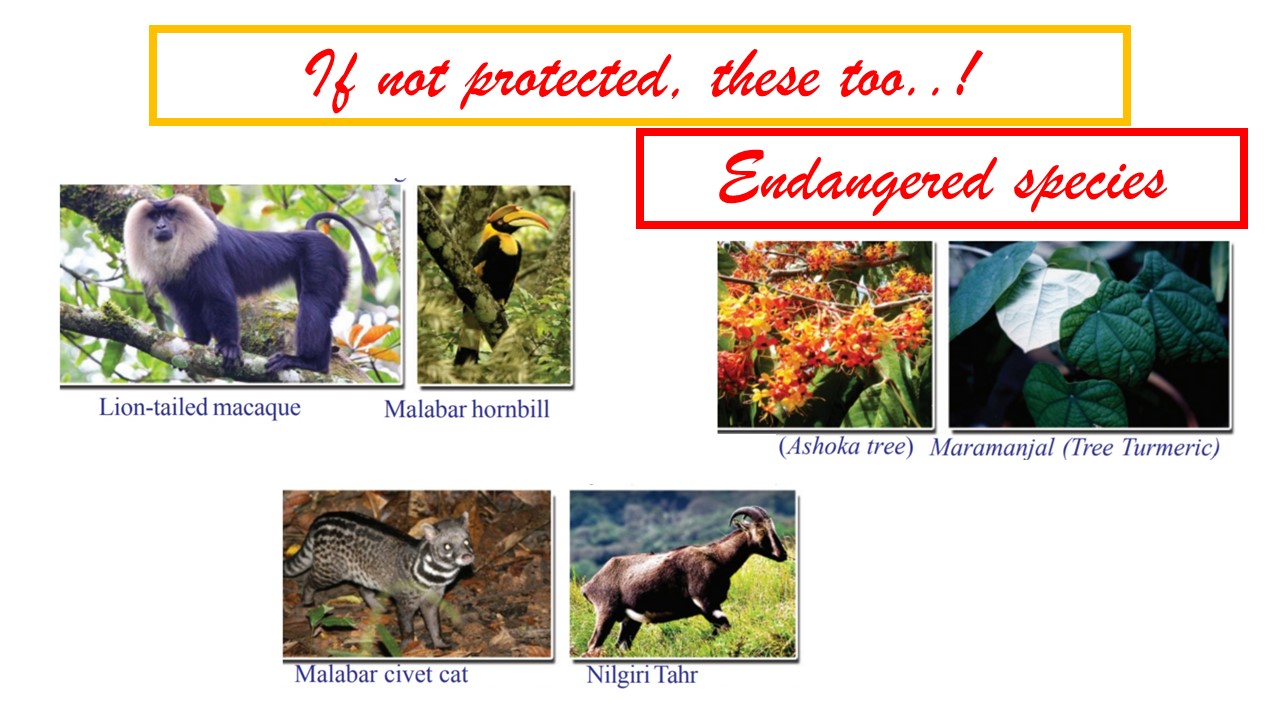 If not protected, these too..!

Endangered species

Lion-tailed macaque

Malabar hornbill

(Ashoka tree)

Maramanjal (Tree Turmeric)

Malabar civet cat

Nilgiri Tahr